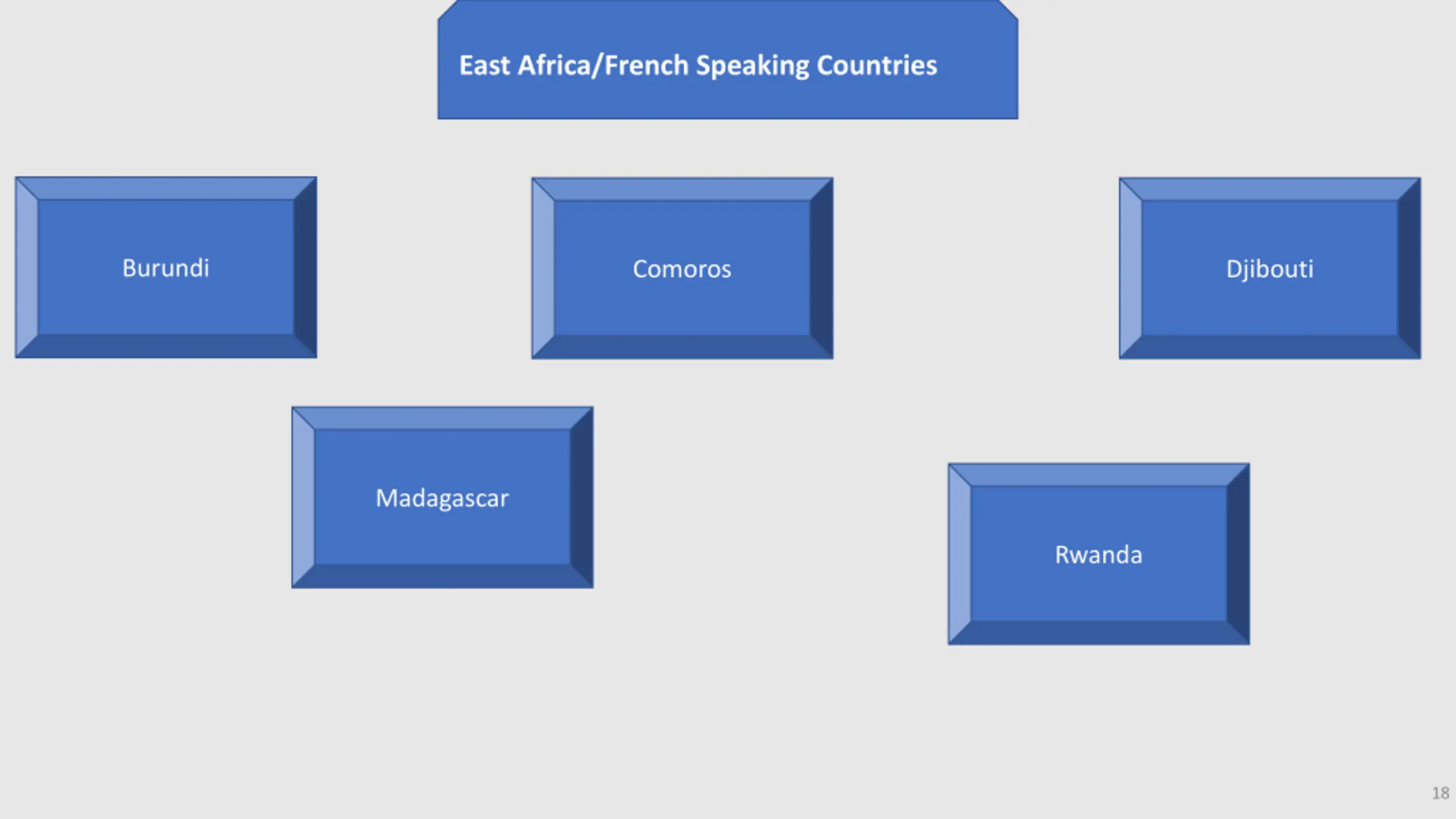 East Africa/French Speaking Countries

Burundi

Comoros

Djibouti

Madagascar

Rwanda

18